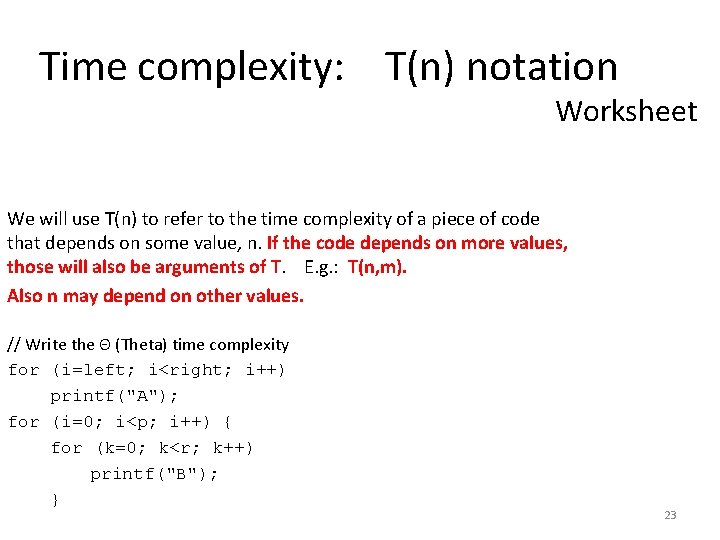 Time complexity: T(n) notation

Worksheet

We will use T(n) to refer to the time complexity of a piece of code that depends on some value, n. If the code depends on more values, those will also be arguments of T. E.g.: T(n,m).

Also n may depend on other values.

// Write the Θ (Theta) time complexity
for (i=left; i<right; i++)
    printf("A");
for (i=0; i<p; i++) {
    for (k=0; k<r; k++)
        printf("B");
    }

23